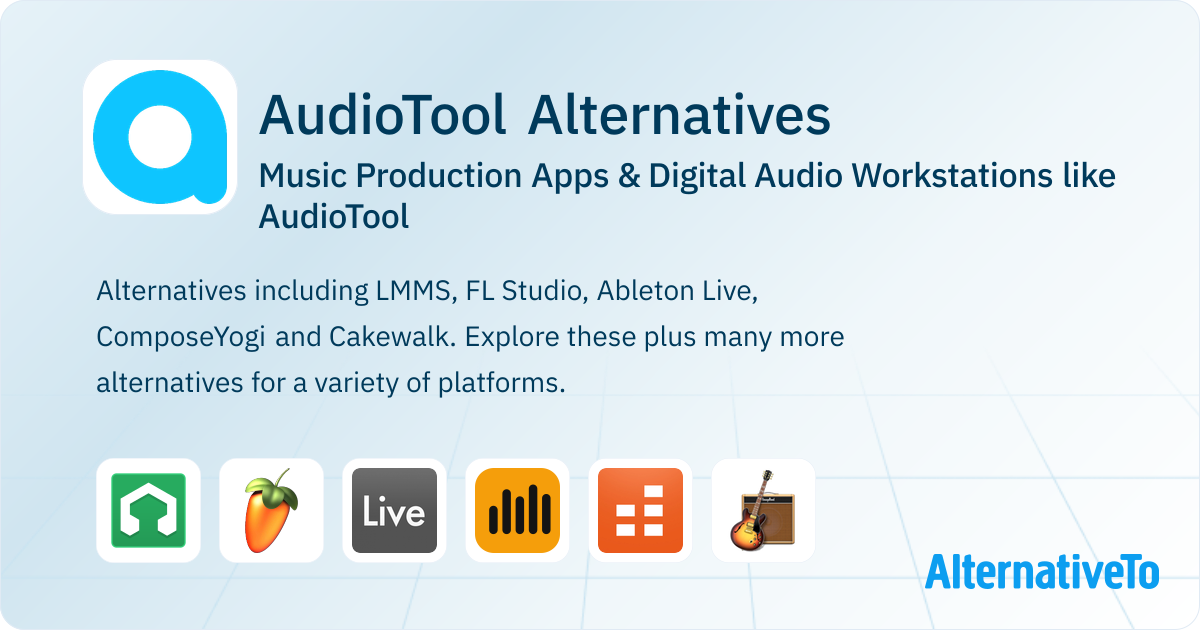 AudioTool Alternatives

Music Production Apps & Digital Audio Workstations like AudioTool

Alternatives including LMMS, FL Studio, Ableton Live, ComposeYogi and Cakewalk. Explore these plus many more alternatives for a variety of platforms.

Live

AlternativeTo